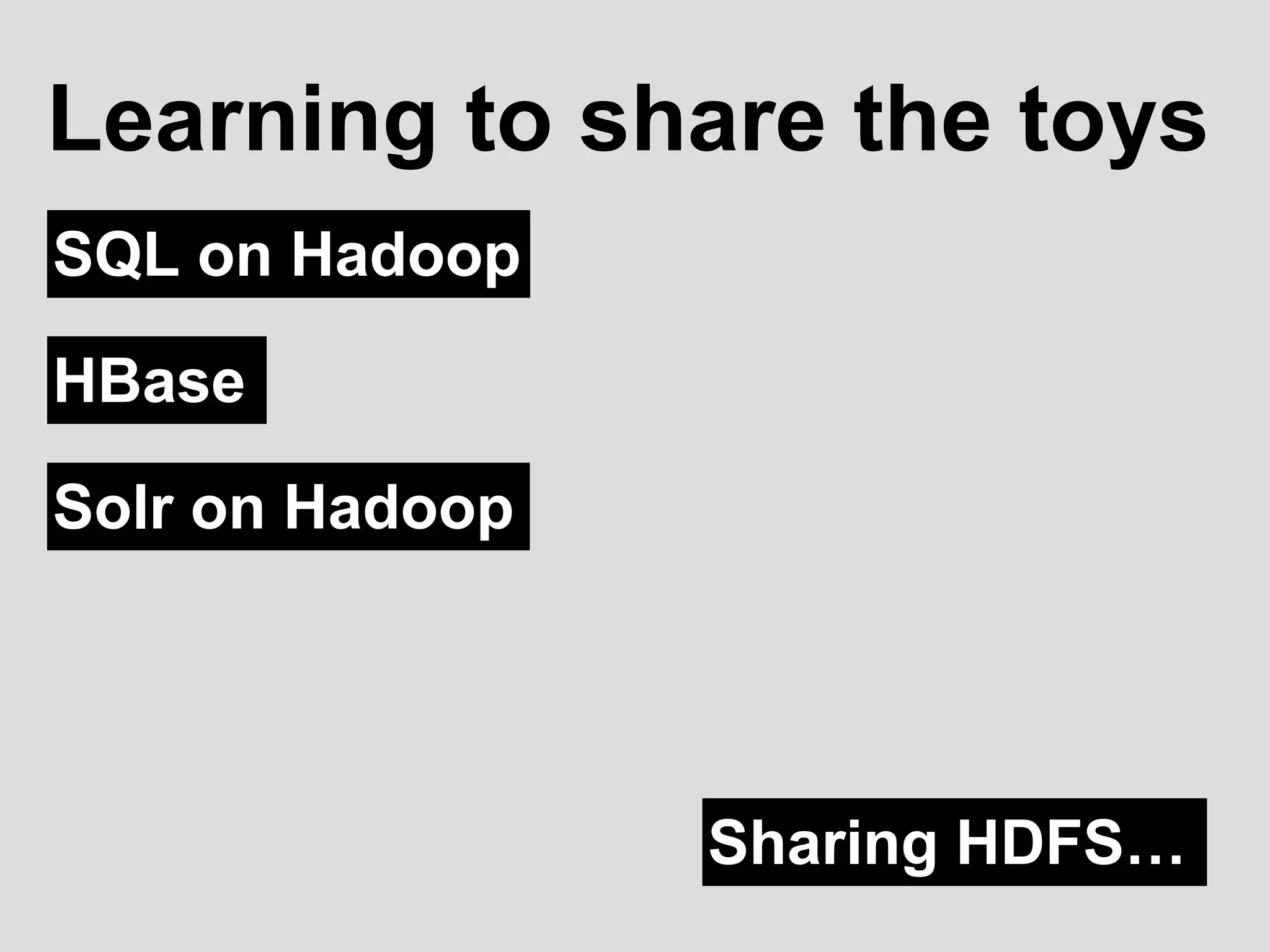 Learning to share the toys

SQL on Hadoop

HBase

Solr on Hadoop

Sharing HDFS…